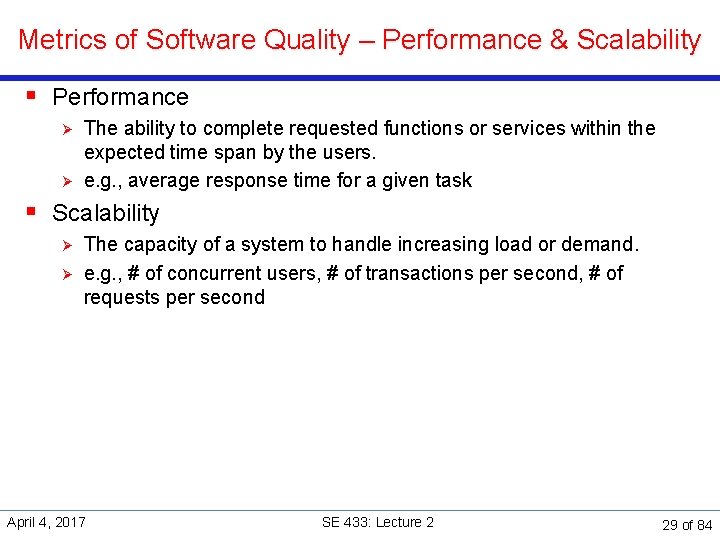 Metrics of Software Quality – Performance & Scalability

▪ Performance

➢ The ability to complete requested functions or services within the expected time span by the users.

➢ e.g., average response time for a given task

▪ Scalability

➢ The capacity of a system to handle increasing load or demand.

➢ e.g., # of concurrent users, # of transactions per second, # of requests per second

April 4, 2017

SE 433: Lecture 2

29 of 84